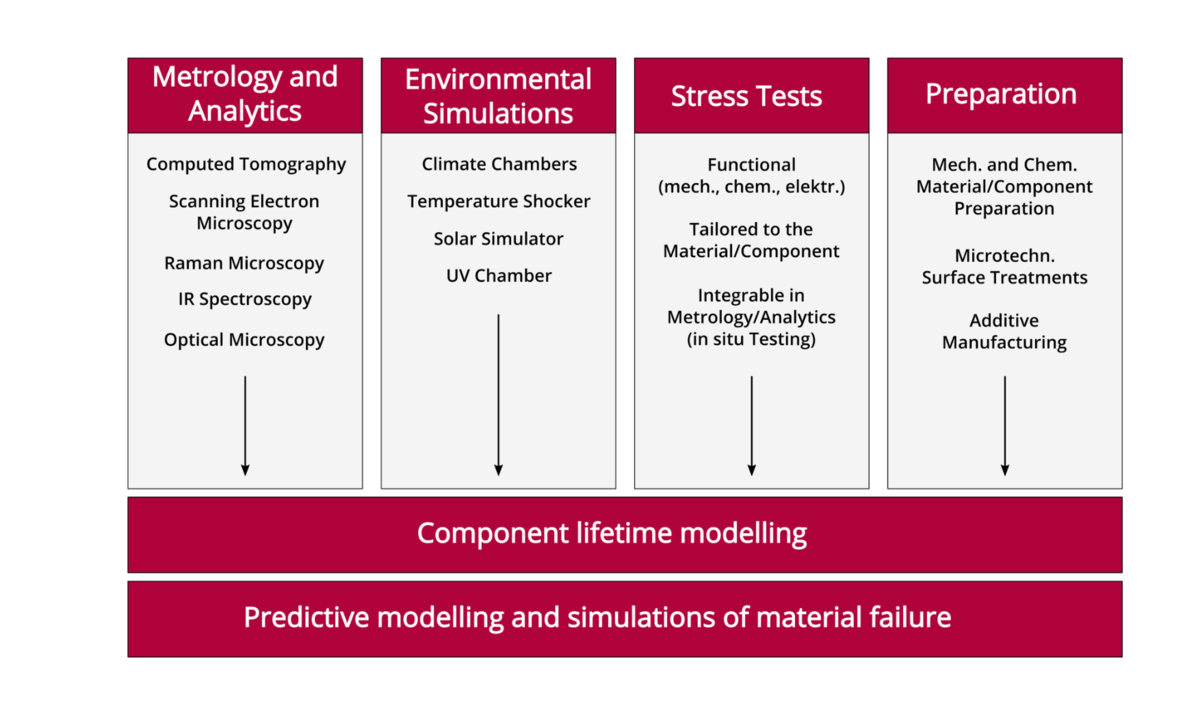 Metrology and Analytics

Computed Tomography

Scanning Electron Microscopy

Raman Microscopy

IR Spectroscopy

Optical Microscopy

Environmental Simulations

Climate Chambers

Temperature Shocker

Solar Simulator

UV Chamber

Stress Tests

Functional (mech., chem., elektr.)

Tailored to the Material/Component

Integrable in Metrology/Analytics (in situ Testing)

Preparation

Mech. and Chem. Material/Component Preparation

Microtechn. Surface Treatments

Additive Manufacturing

Component lifetime modelling

Predictive modelling and simulations of material failure